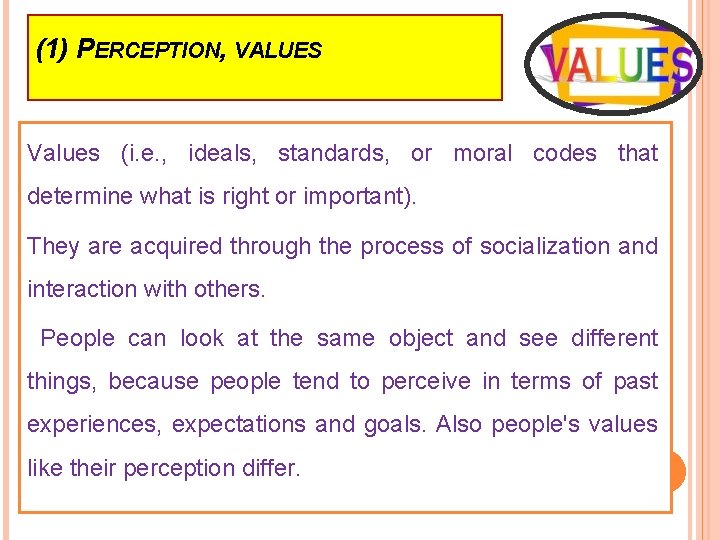 (1) PERCEPTION, VALUES

VALUES

Values (i.e., ideals, standards, or moral codes that determine what is right or important).

They are acquired through the process of socialization and interaction with others.

People can look at the same object and see different things, because people tend to perceive in terms of past experiences, expectations and goals. Also people's values like their perception differ.